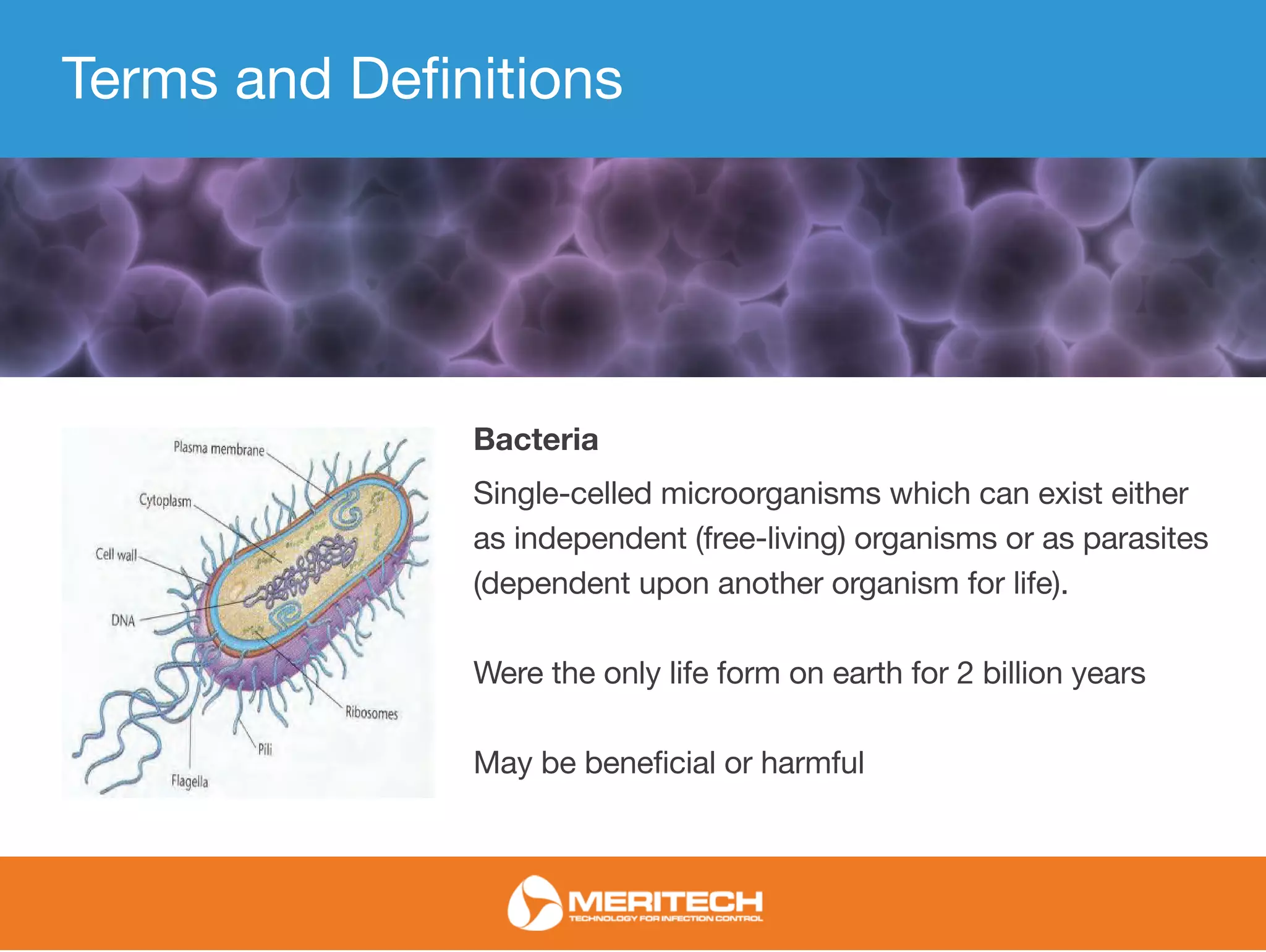 Terms and Definitions

Plasma membrane
Cytoplasm
Cell wall
DNA
Ribosomes
Pili
Flagella

Bacteria

Single-celled microorganisms which can exist either as independent (free-living) organisms or as parasites (dependent upon another organism for life).

Were the only life form on earth for 2 billion years

May be beneficial or harmful

MERITECH
TECHNOLOGY FOR INFECTION CONTROL